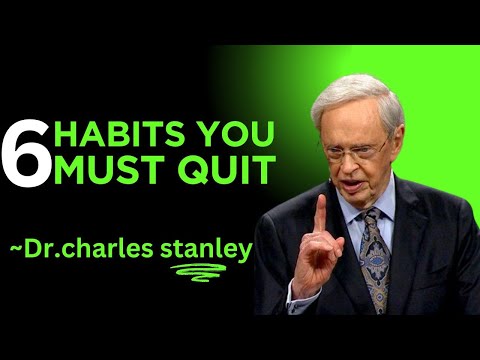 6 HABITS YOU MUST QUIT

~Dr.charles stanley